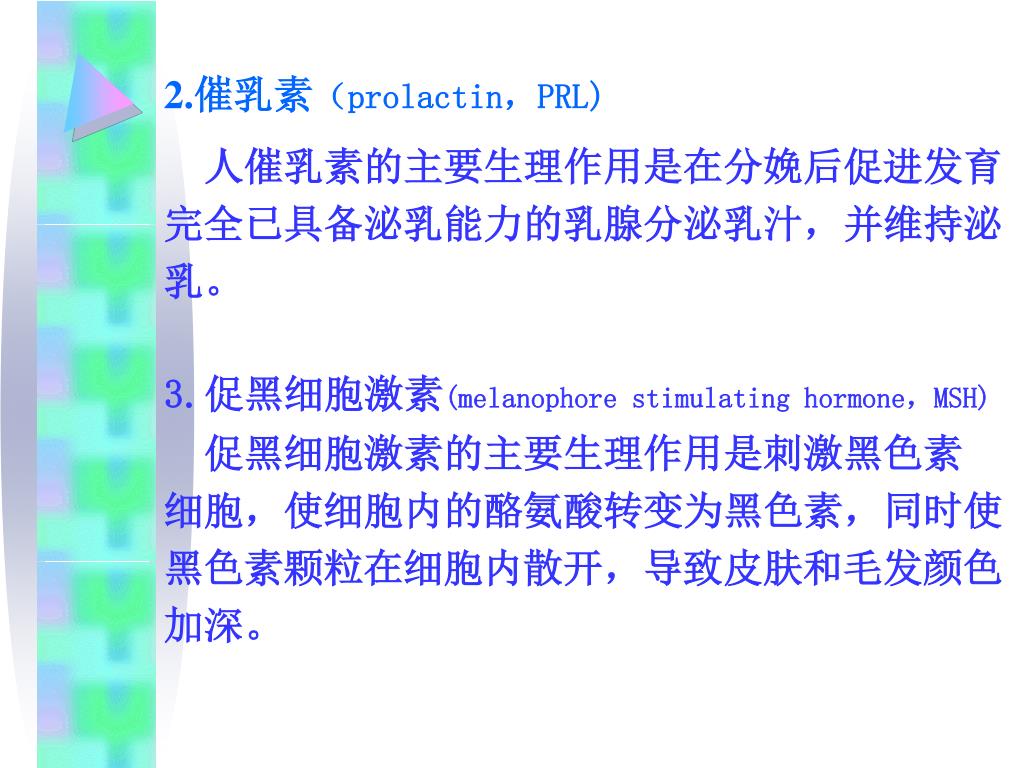 2.催乳素（prolactin，PRL)

人催乳素的主要生理作用是在分娩后促进发育完全已具备泌乳能力的乳腺分泌乳汁，并维持泌乳。

3.促黑细胞激素(melanophore stimulating hormone，MSH)

促黑细胞激素的主要生理作用是刺激黑色素细胞，使细胞内的酪氨酸转变为黑色素，同时使黑色素颗粒在细胞内散开，导致皮肤和毛发颜色加深。